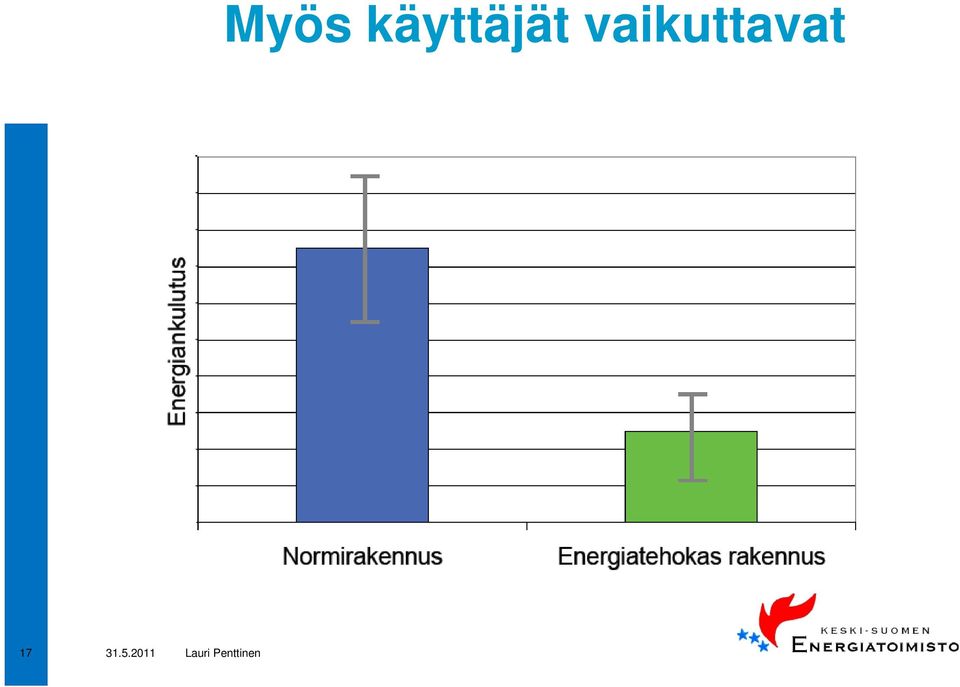 Myös käyttäjät vaikuttavat

Energiankulutus

Normirakennus

Energiatehokas rakennus

17

31.5.2011

Lauri Penttinen

KESKI-SUOMEN ENERGIATOIMISTO